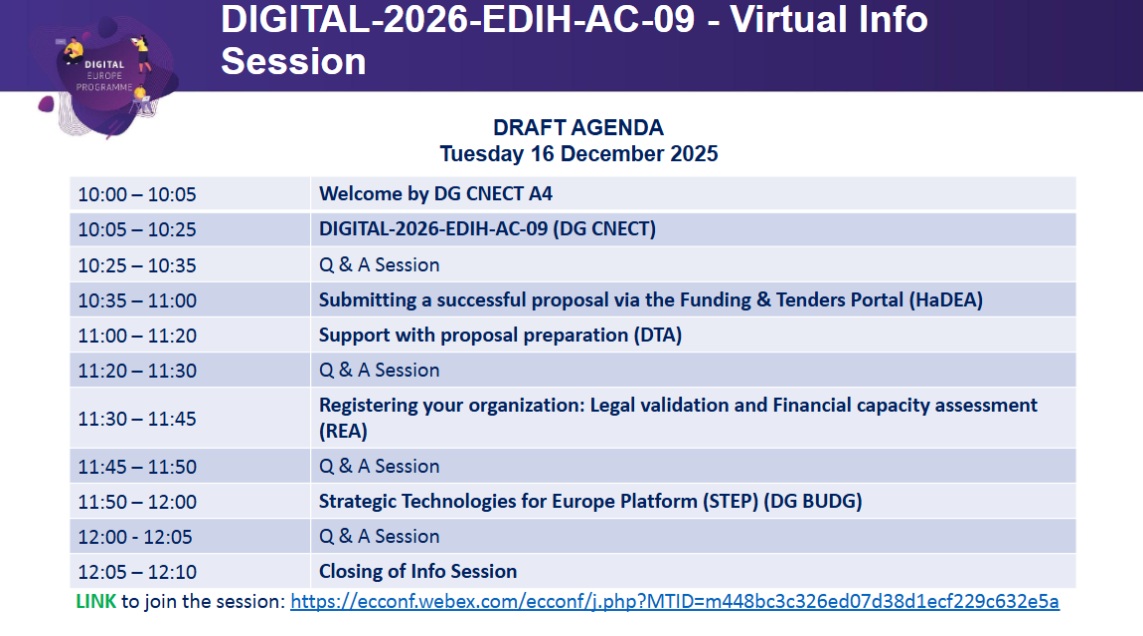 DIGITAL EUROPE PROGRAMME

DIGITAL-2026-EDIH-AC-09 - Virtual Info Session

DRAFT AGENDA
Tuesday 16 December 2025

| | |
|---|---|
| 10:00 – 10:05 | Welcome by DG CNECT A4 |
| 10:05 – 10:25 | DIGITAL-2026-EDIH-AC-09 (DG CNECT) |
| 10:25 – 10:35 | Q & A Session |
| 10:35 – 11:00 | Submitting a successful proposal via the Funding & Tenders Portal (HaDEA) |
| 11:00 – 11:20 | Support with proposal preparation (DTA) |
| 11:20 – 11:30 | Q & A Session |
| 11:30 – 11:45 | Registering your organization: Legal validation and Financial capacity assessment (REA) |
| 11:45 – 11:50 | Q & A Session |
| 11:50 – 12:00 | Strategic Technologies for Europe Platform (STEP) (DG BUDG) |
| 12:00 - 12:05 | Q & A Session |
| 12:05 – 12:10 | Closing of Info Session |

LINK to join the session: https://ecconf.webex.com/ecconf/j.php?MTID=m448bc3c326ed07d38d1ecf229c632e5a